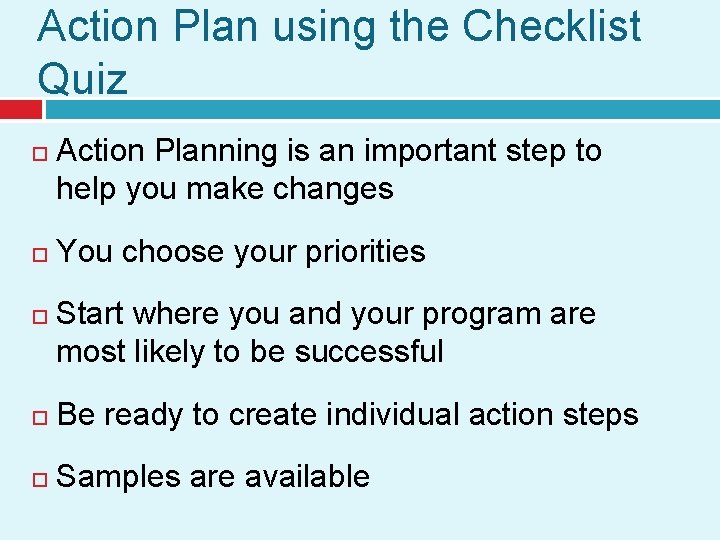 Action Plan using the Checklist Quiz

Action Planning is an important step to help you make changes

You choose your priorities

Start where you and your program are most likely to be successful

Be ready to create individual action steps

Samples are available